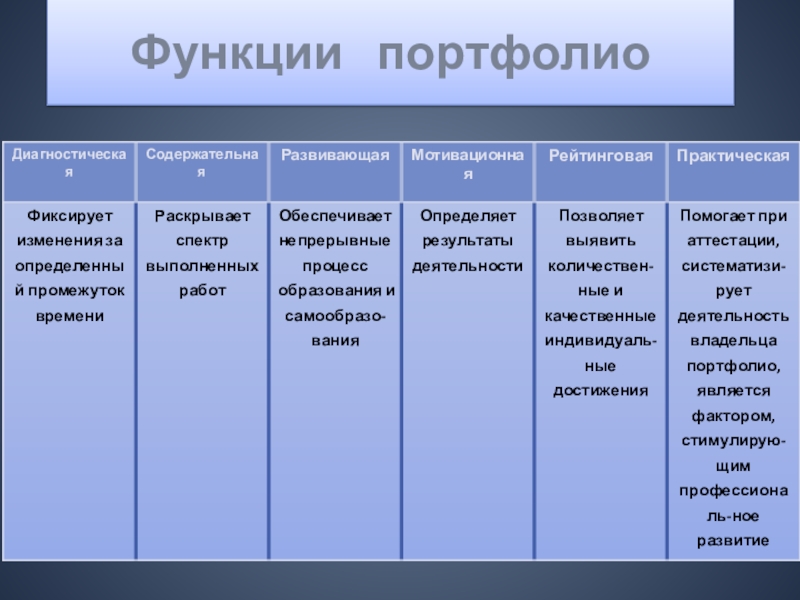 Функции портфолио

| Диагностическая | Содержательная | Развивающая | Мотивационная | Рейтинговая | Практическая |
|---|---|---|---|---|---|
| Фиксирует изменения за определенный промежуток времени | Раскрывает спектр выполненных работ | Обеспечивает непрерывные процесс образования и самообразования | Определяет результаты деятельности | Позволяет выявить количественные и качественные индивидуальные достижения | Помогает при аттестации, систематизирует деятельность владельца портфолио, является фактором, стимулирующим профессиональ-ное развитие |